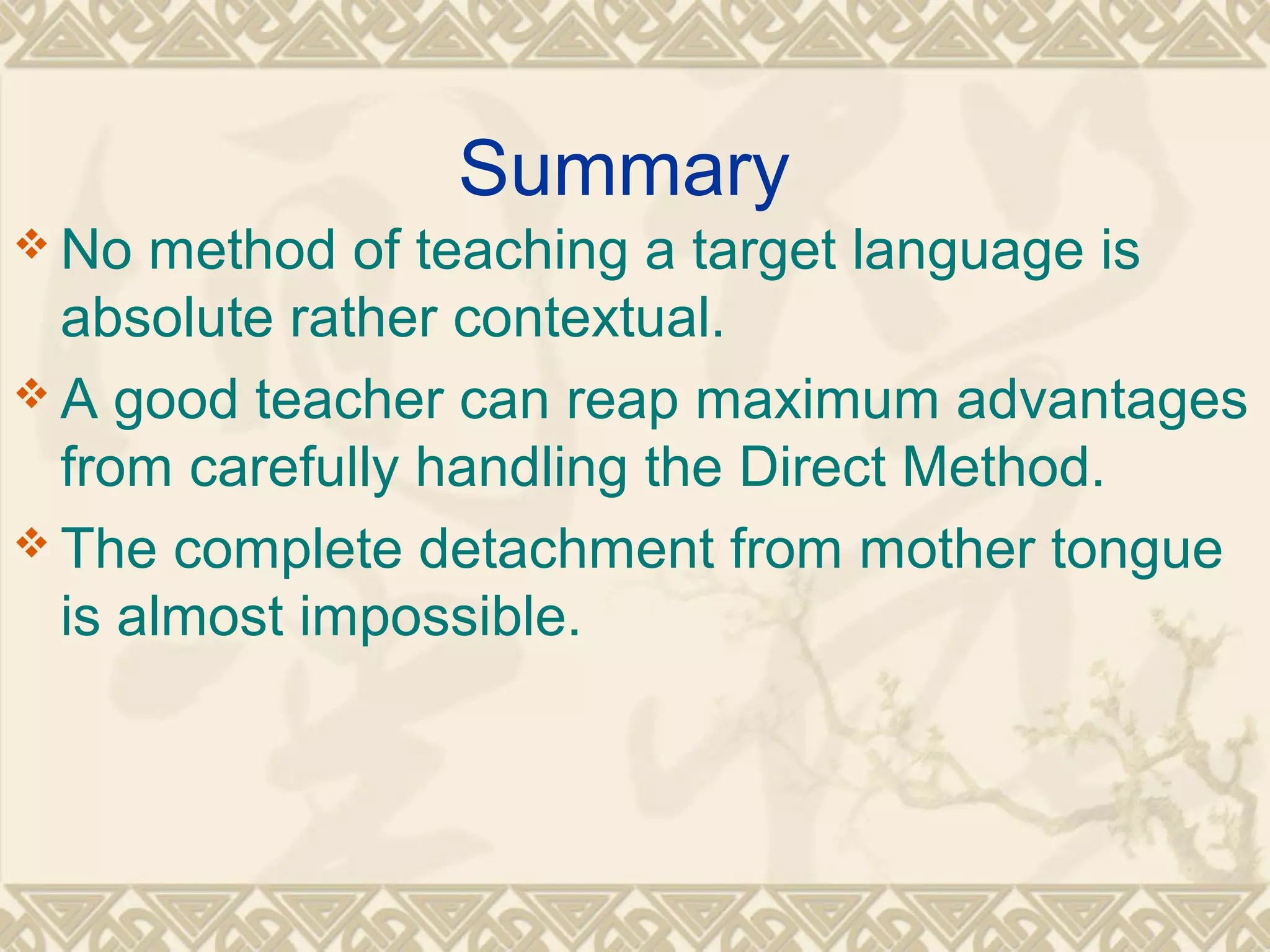 Summary

❖ No method of teaching a target language is absolute rather contextual.

❖ A good teacher can reap maximum advantages from carefully handling the Direct Method.

❖ The complete detachment from mother tongue is almost impossible.